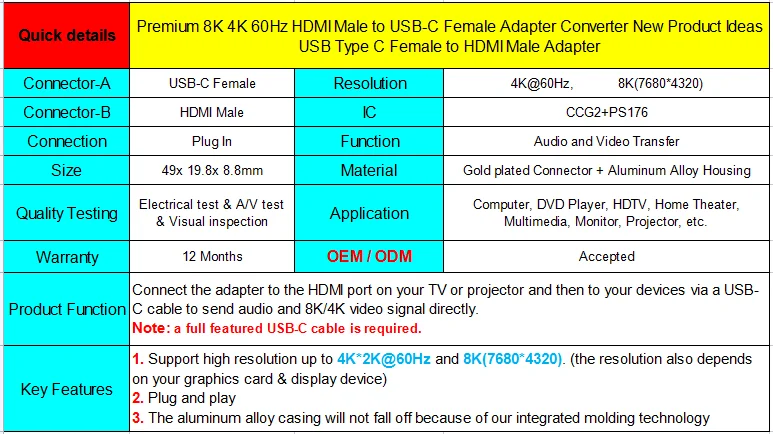 | Quick details | Premium 8K 4K 60Hz HDMI Male to USB-C Female Adapter Converter New Product Ideas USB Type C Female to HDMI Male Adapter | | |
|---|---|---|---|
| Connector-A | USB-C Female | Resolution | 4K@60Hz, 8K(7680*4320) |
| Connector-B | HDMI Male | IC | CCG2+PS176 |
| Connection | Plug In | Function | Audio and Video Transfer |
| Size | 49x 19.8x 8.8mm | Material | Gold plated Connector + Aluminum Alloy Housing |
| Quality Testing | Electrical test & A/V test & Visual inspection | Application | Computer, DVD Player, HDTV, Home Theater, Multimedia, Monitor, Projector, etc. |
| Warranty | 12 Months | OEM / ODM | Accepted |
| Product Function | Connect the adapter to the HDMI port on your TV or projector and then to your devices via a USB-C cable to send audio and 8K/4K video signal directly. Note: a full featured USB-C cable is required. | | |
| Key Features | 1. Support high resolution up to 4K*2K@60Hz and 8K(7680*4320). (the resolution also depends on your graphics card & display device) 2. Plug and play 3. The aluminum alloy casing will not fall off because of our integrated molding technology | | |